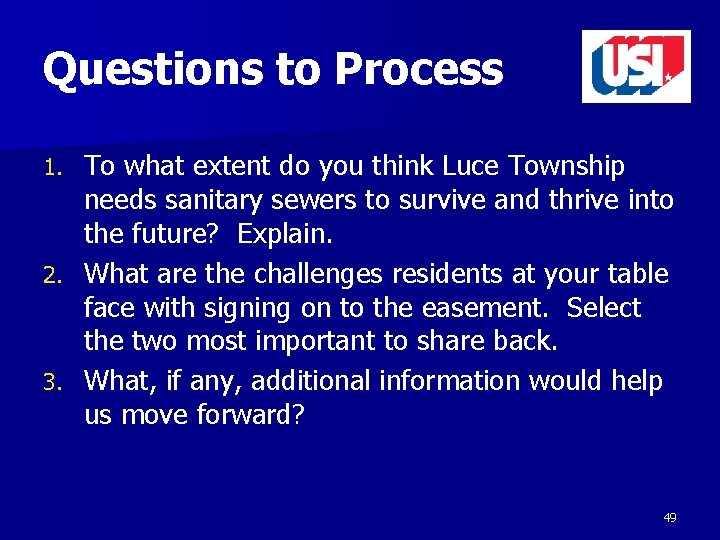 Questions to Process

USI

1. To what extent do you think Luce Township needs sanitary sewers to survive and thrive into the future? Explain.
2. What are the challenges residents at your table face with signing on to the easement. Select the two most important to share back.
3. What, if any, additional information would help us move forward?

49